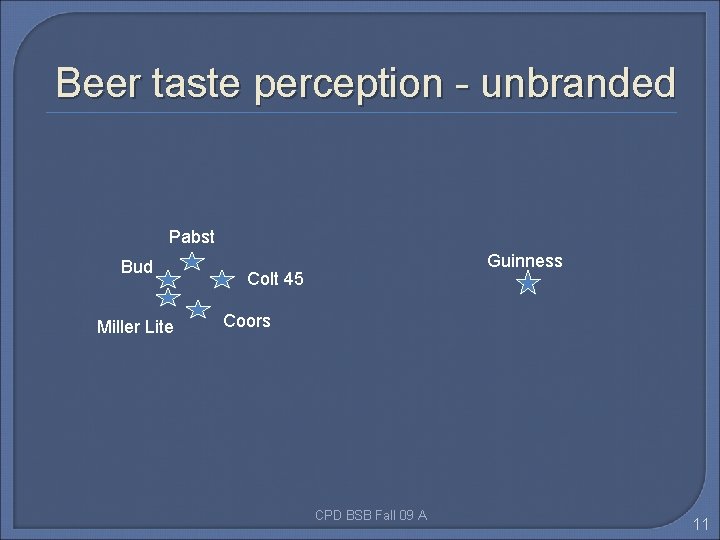 Beer taste perception - unbranded

Pabst

Bud

Colt 45

Miller Lite

Coors

Guinness

CPD BSB Fall 09 A

11